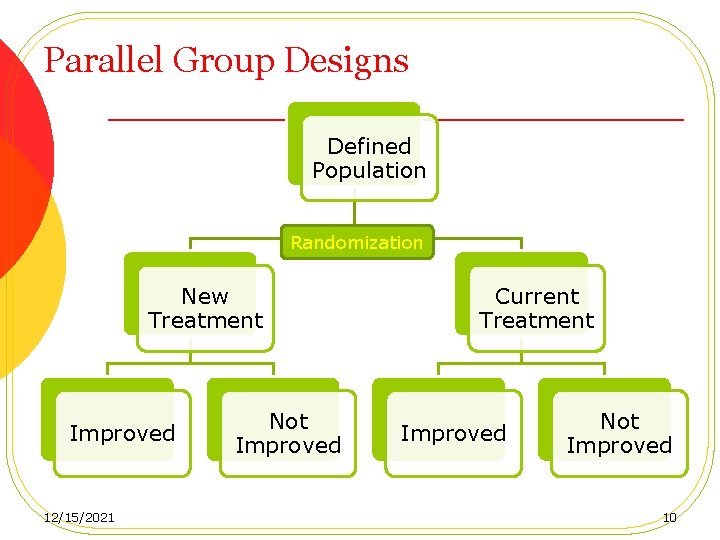 Parallel Group Designs

Defined Population

Randomization

New Treatment

Current Treatment

Improved

Not Improved

Improved

Not Improved

12/15/2021

10